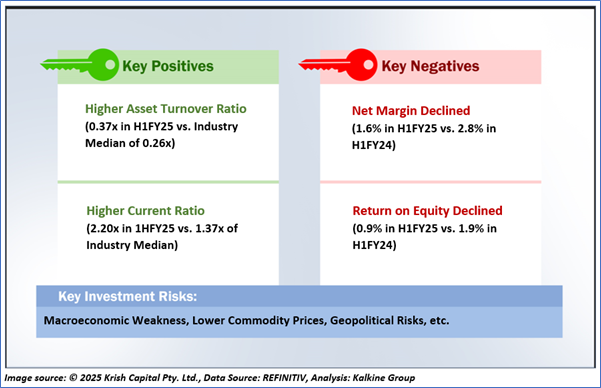 Key Positives

Higher Asset Turnover Ratio
(0.37x in H1FY25 vs. Industry Median of 0.26x)

Higher Current Ratio
(2.20x in 1HFY25 vs. 1.37x of Industry Median)

Key Negatives

Net Margin Declined
(1.6% in H1FY25 vs. 2.8% in H1FY24)

Return on Equity Declined
(0.9% in H1FY25 vs. 1.9% in H1FY24)

Key Investment Risks:

Macroeconomic Weakness, Lower Commodity Prices, Geopolitical Risks, etc.

Image source: © 2025 Krish Capital Pty. Ltd., Data Source: REFINITIV, Analysis: Kalkine Group